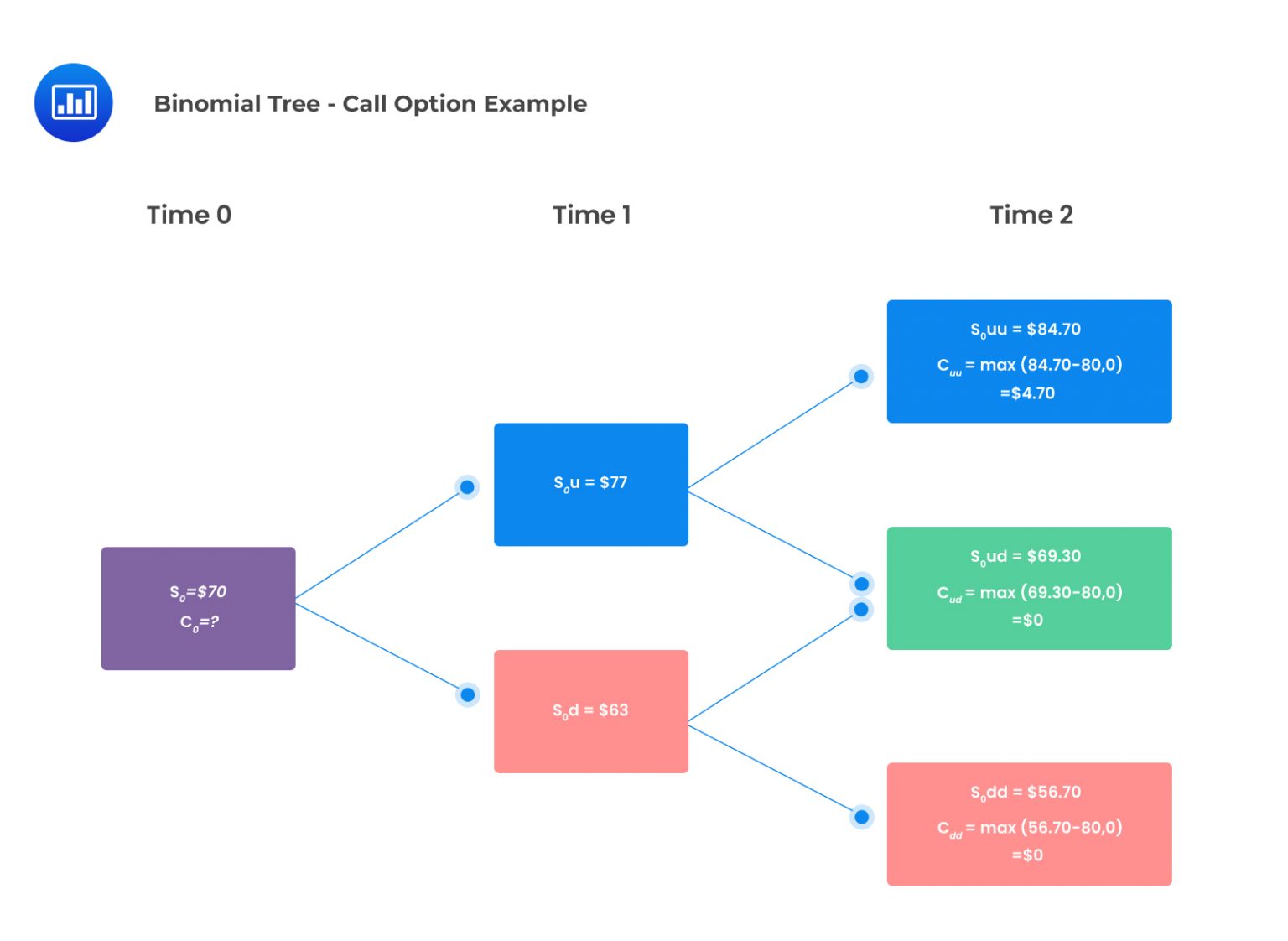 Binomial Tree - Call Option Example

Time 0

Time 1

Time 2

$S_0=\$70$
$C_0=?$

$S_0u = \$77$

$S_0d = \$63$

$S_0uu = \$84.70$
$C_{uu} = \max(84.70-80,0)$
$=\$4.70$

$S_0ud = \$69.30$
$C_{ud} = \max(69.30-80,0)$
$=\$0$

$S_0dd = \$56.70$
$C_{dd} = \max(56.70-80,0)$
$=\$0$